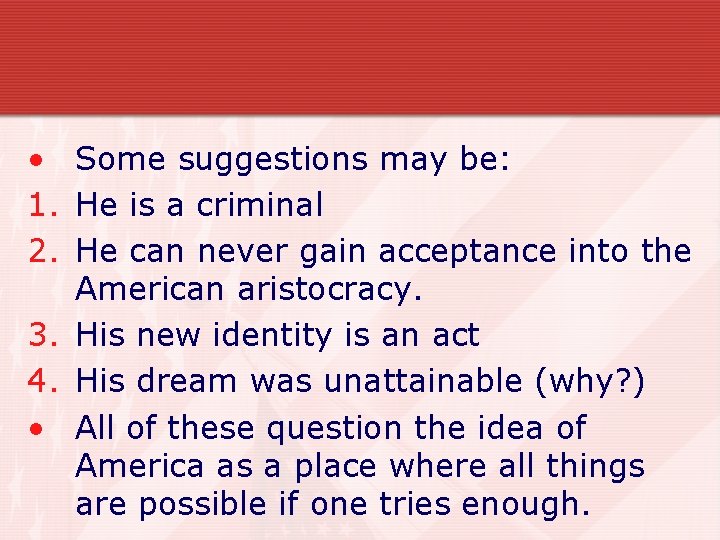 • Some suggestions may be:
1. He is a criminal
2. He can never gain acceptance into the American aristocracy.
3. His new identity is an act
4. His dream was unattainable (why?)
• All of these question the idea of America as a place where all things are possible if one tries enough.